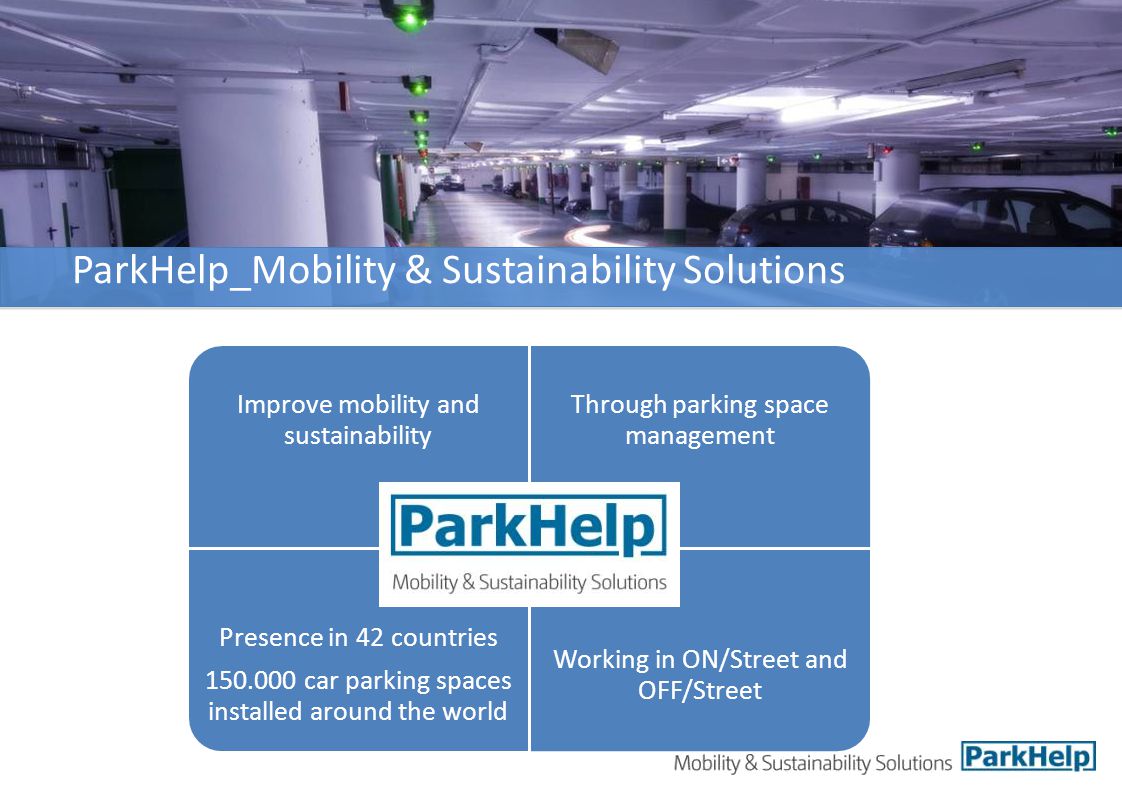 ParkHelp_Mobility & Sustainability Solutions

Improve mobility and sustainability

Through parking space management

ParkHelp
Mobility & Sustainability Solutions

Presence in 42 countries

150.000 car parking spaces installed around the world

Working in ON/Street and OFF/Street

Mobility & Sustainability Solutions ParkHelp